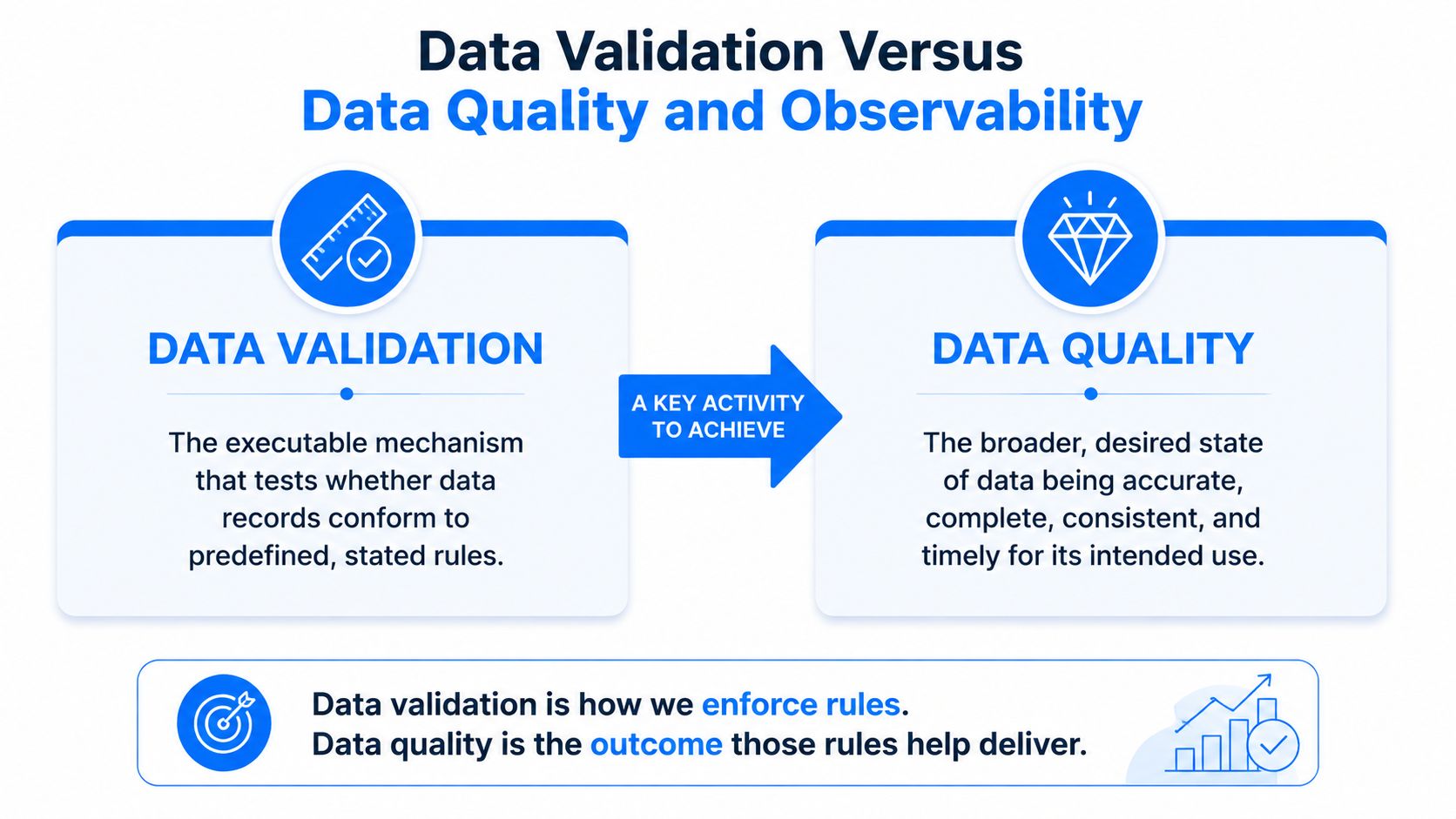 Data Validation Versus
Data Quality and Observability

DATA VALIDATION

The executable mechanism that tests whether data records conform to predefined, stated rules.

A KEY ACTIVITY TO ACHIEVE

DATA QUALITY

The broader, desired state of data being accurate, complete, consistent, and timely for its intended use.

Data validation is how we enforce rules.
Data quality is the outcome those rules help deliver.